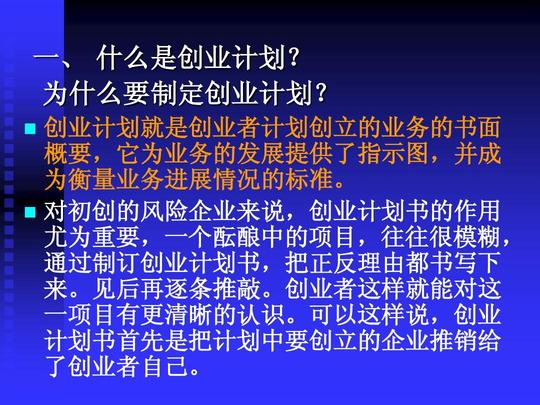 一、 什么是创业计划？
为什么要制定创业计划？

创业计划就是创业者计划创立的业务的书面概要，它为业务的发展提供了指示图，并成为衡量业务进展情况的标准。

对初创的风险企业来说，创业计划书的作用尤为重要，一个酝酿中的项目，往往很模糊，通过制订创业计划书，把正反理由都书写下来。见后再逐条推敲。创业者这样就能对这一项目有更清晰的认识。可以这样说，创业计划书首先是把计划中要创立的企业推销给了创业者自己。